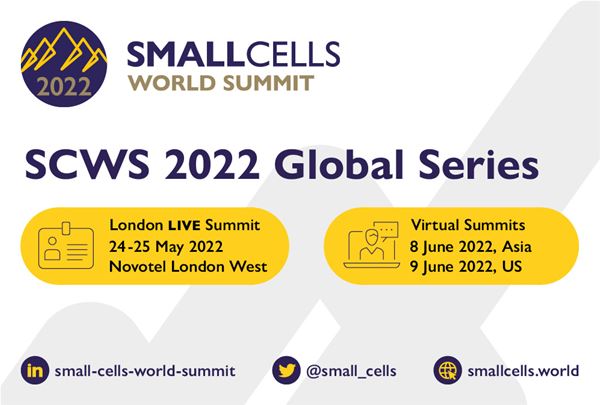 2022

SMALLCELLS
WORLD SUMMIT

SCWS 2022 Global Series

London LIVE Summit
24-25 May 2022
Novotel London West

Virtual Summits
8 June 2022, Asia
9 June 2022, US

in small-cells-world-summit

@small_cells

smallcells.world